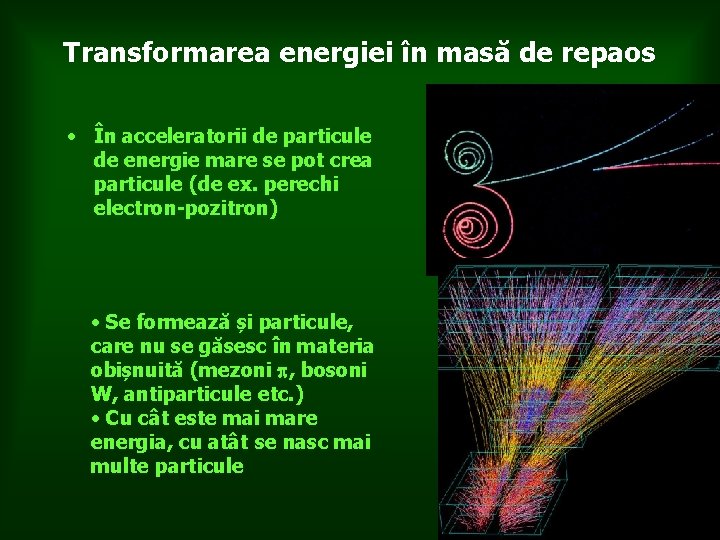 Transformarea energiei în masă de repaos

• În acceleratorii de particule de energie mare se pot crea particule (de ex. perechi electron-pozitron)

• Se formează și particule, care nu se găsesc în materia obișnuită (mezoni $\pi$, bosoni W, antiparticule etc.)
• Cu cât este mai mare energia, cu atât se nasc mai multe particule